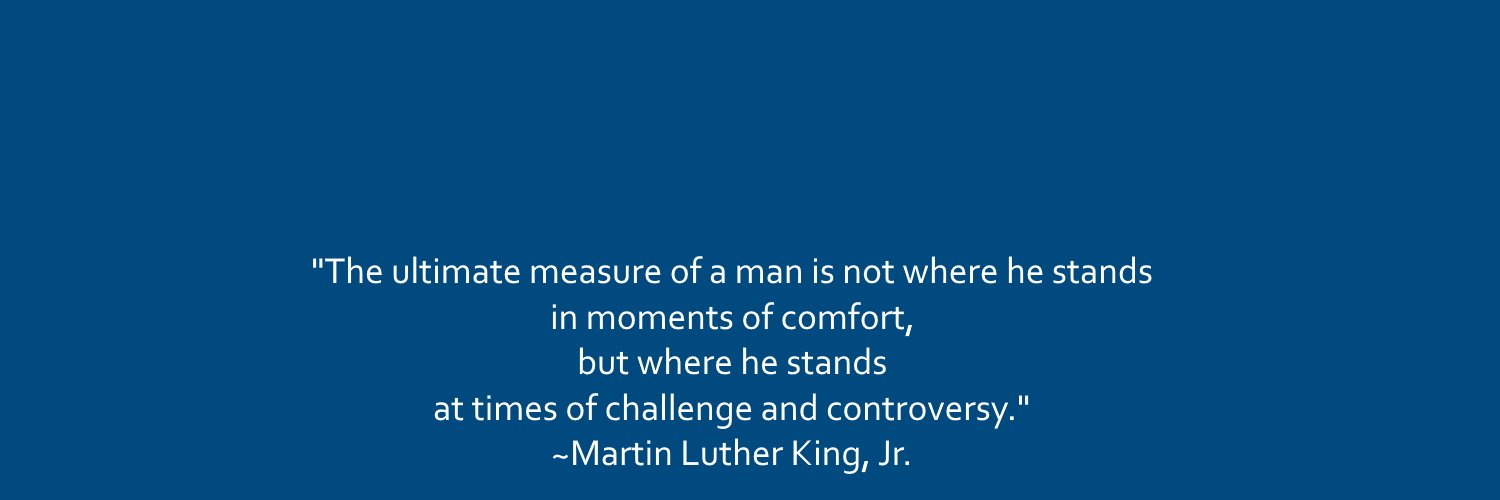 "The ultimate measure of a man is not where he stands in moments of comfort, but where he stands at times of challenge and controversy."
~Martin Luther King, Jr.